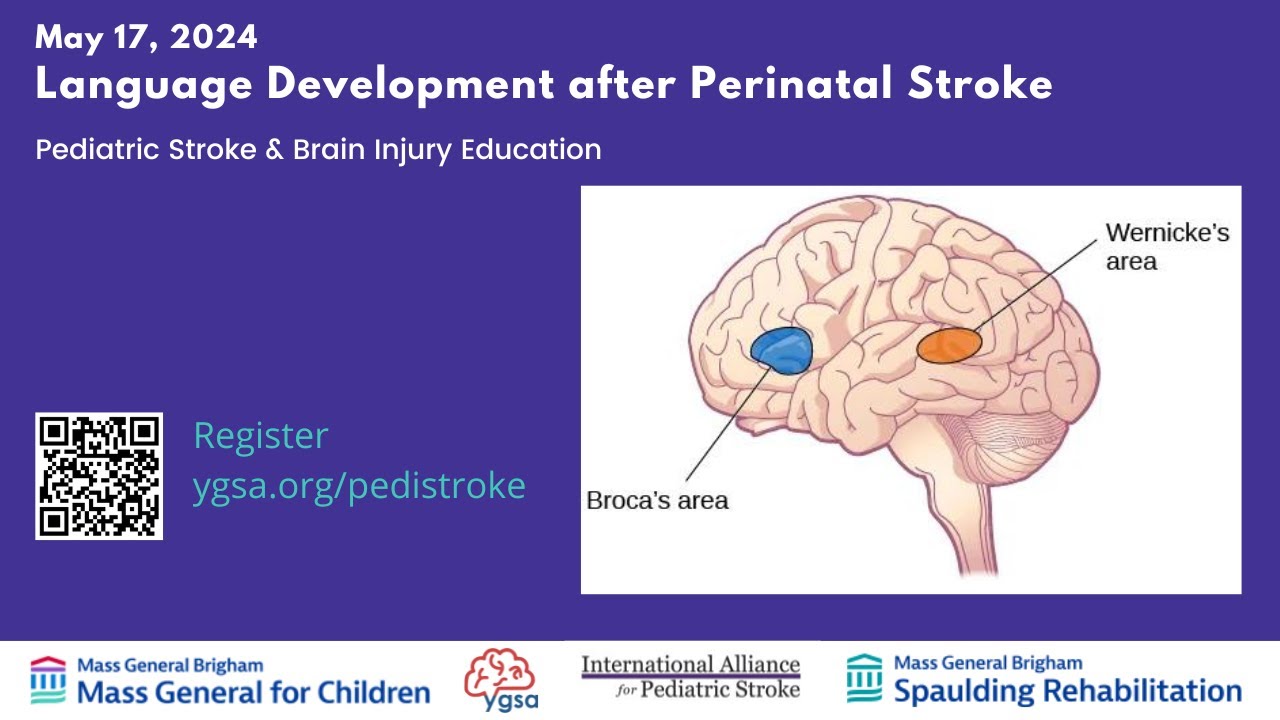 May 17, 2024
Language Development after Perinatal Stroke

Pediatric Stroke & Brain Injury Education

Register
ygsa.org/pedistroke

Wernicke's area

Broca's area

Mass General Brigham
Mass General for Children

ygsa

International Alliance for Pediatric Stroke

Mass General Brigham
Spaulding Rehabilitation